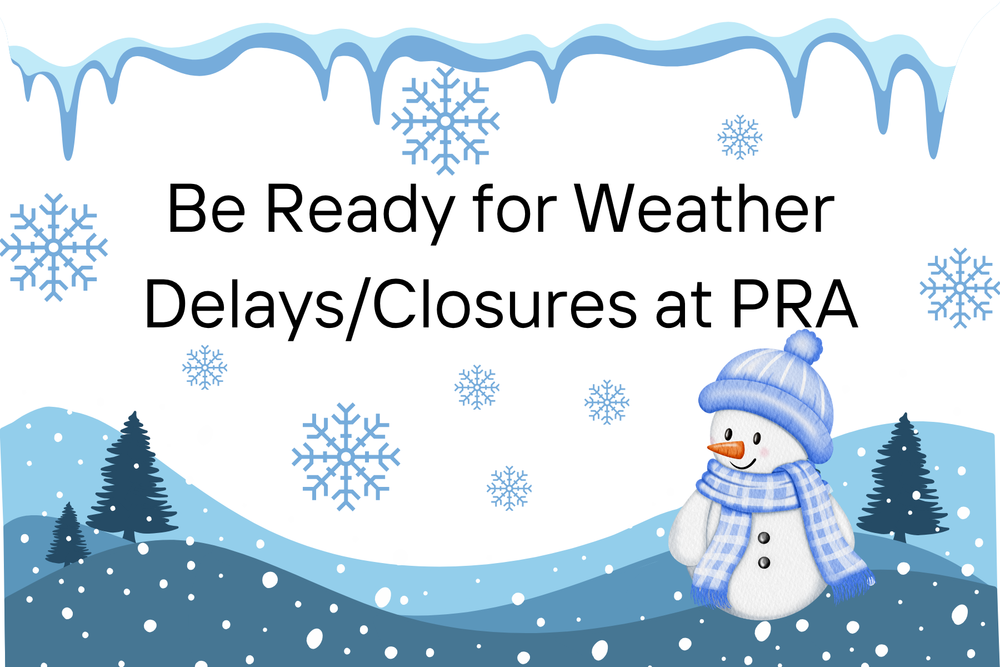 Be Ready for Weather Delays/Closures at PRA